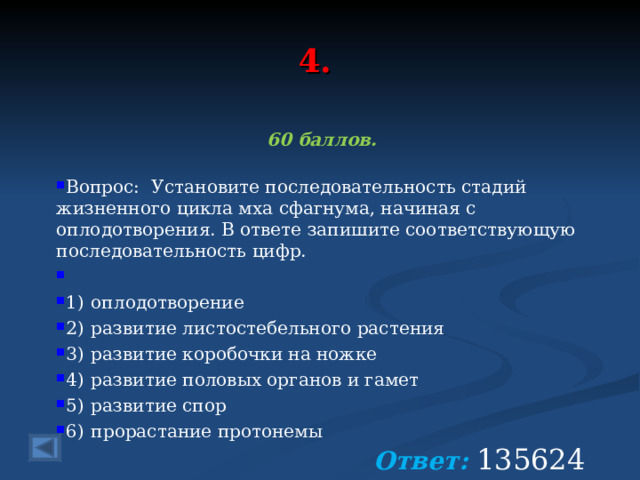 4.

60 баллов.

Вопрос: Установите последовательность стадий жизненного цикла мха сфагнума, начиная с оплодотворения. В ответе запишите соответствующую последовательность цифр.

1) оплодотворение
2) развитие листостебельного растения
3) развитие коробочки на ножке
4) развитие половых органов и гамет
5) развитие спор
6) прорастание протонемы

Ответ: 135624